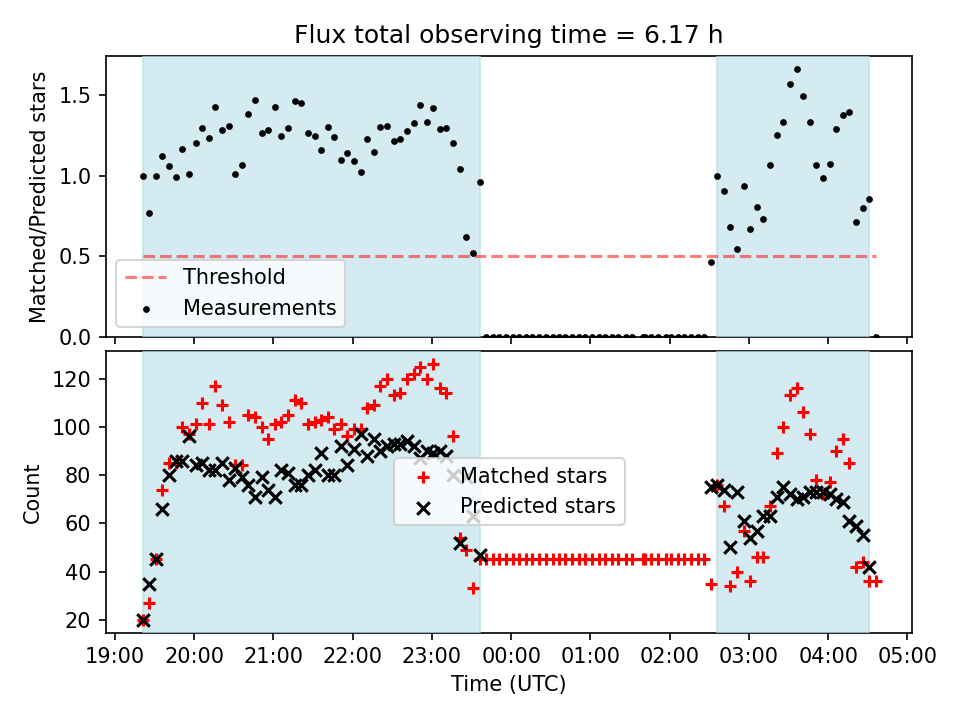 Flux total observing time = 6.17 h

Matched/Predicted stars

1.5
1.0
0.5
0.0

Threshold
Measurements

Count

120
100
80
60
40
20

Matched stars
Predicted stars

19:00 20:00 21:00 22:00 23:00 00:00 01:00 02:00 03:00 04:00 05:00

Time (UTC)